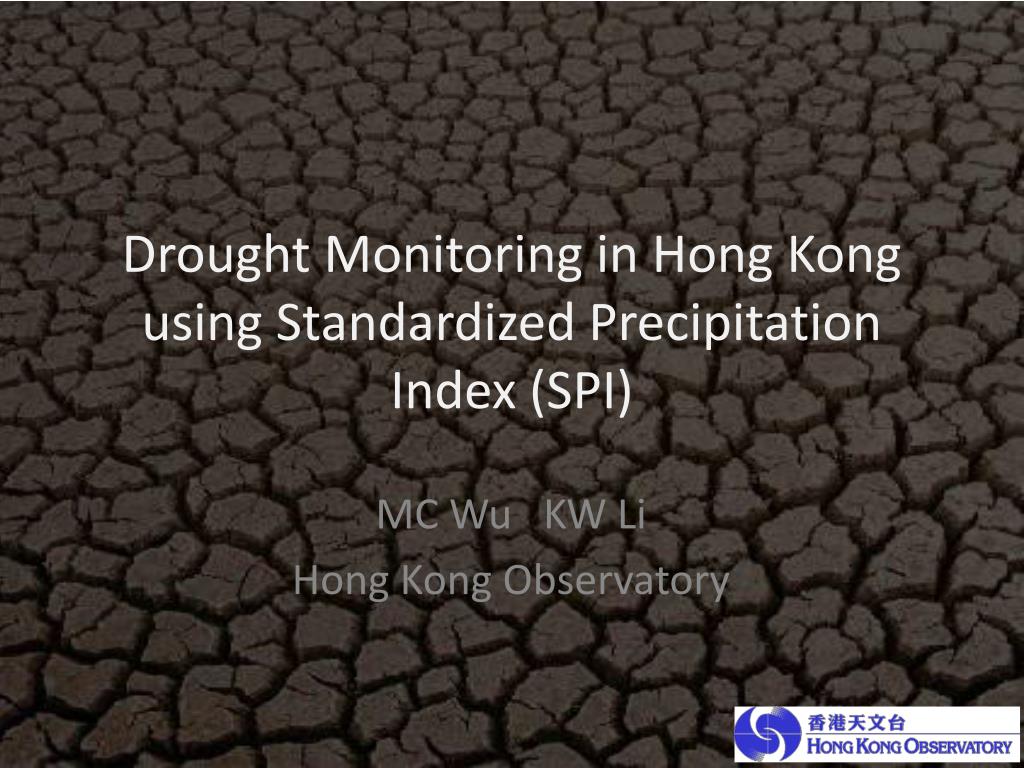 Drought Monitoring in Hong Kong using Standardized Precipitation Index (SPI)

MC Wu KW Li
Hong Kong Observatory

香港天文台
HONG KONG OBSERVATORY